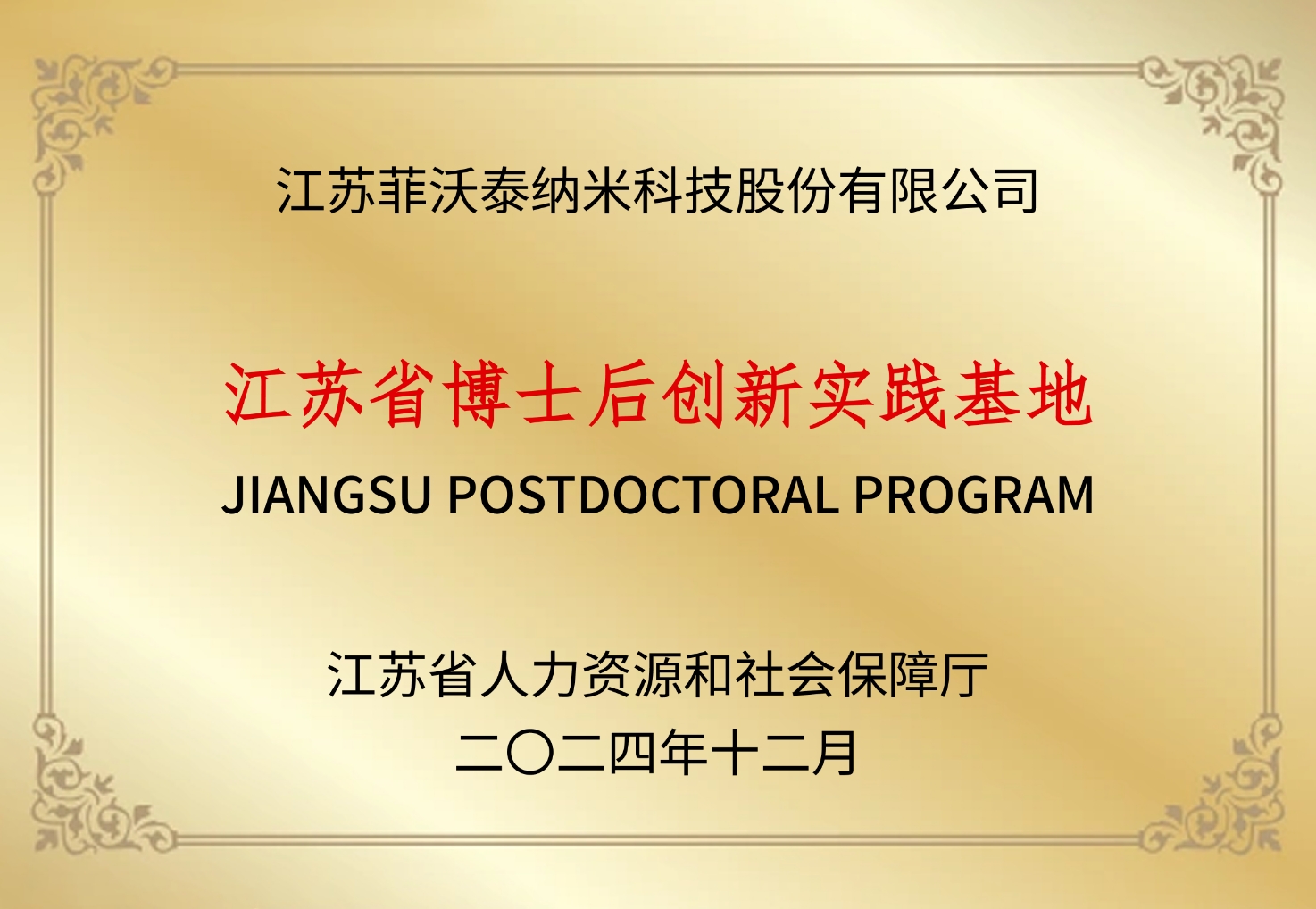 江苏菲沃泰纳米科技股份有限公司

江苏省博士后创新实践基地
JIANGSU POSTDOCTORAL PROGRAM

江苏省人力资源和社会保障厅
二〇二四年十二月